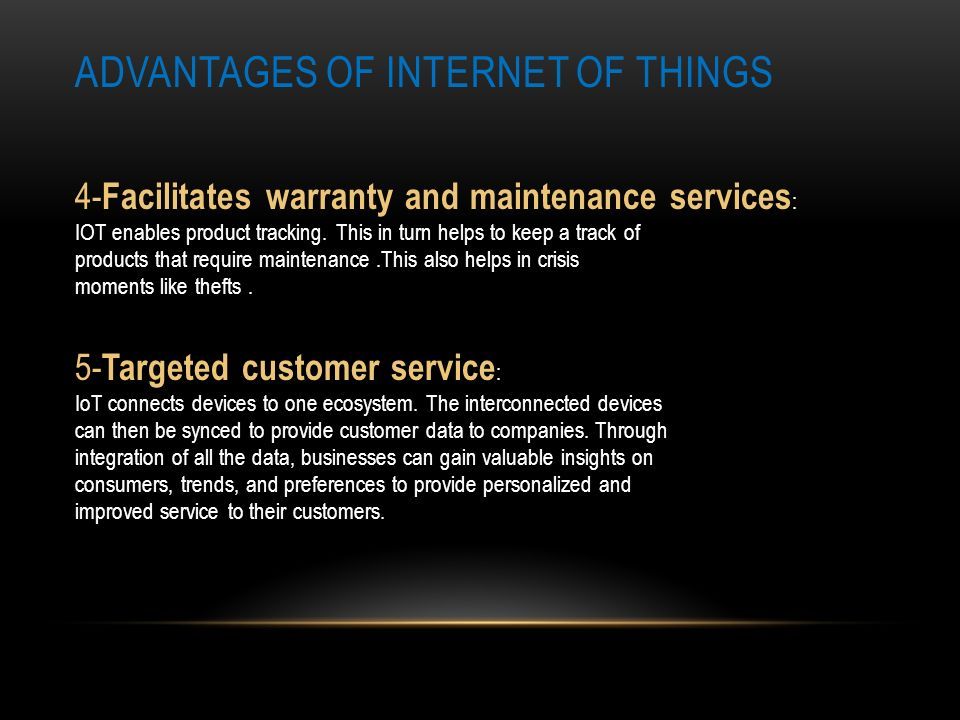 ADVANTAGES OF INTERNET OF THINGS

4-Facilitates warranty and maintenance services:
IOT enables product tracking. This in turn helps to keep a track of products that require maintenance .This also helps in crisis moments like thefts .

5-Targeted customer service:
IoT connects devices to one ecosystem. The interconnected devices can then be synced to provide customer data to companies. Through integration of all the data, businesses can gain valuable insights on consumers, trends, and preferences to provide personalized and improved service to their customers.